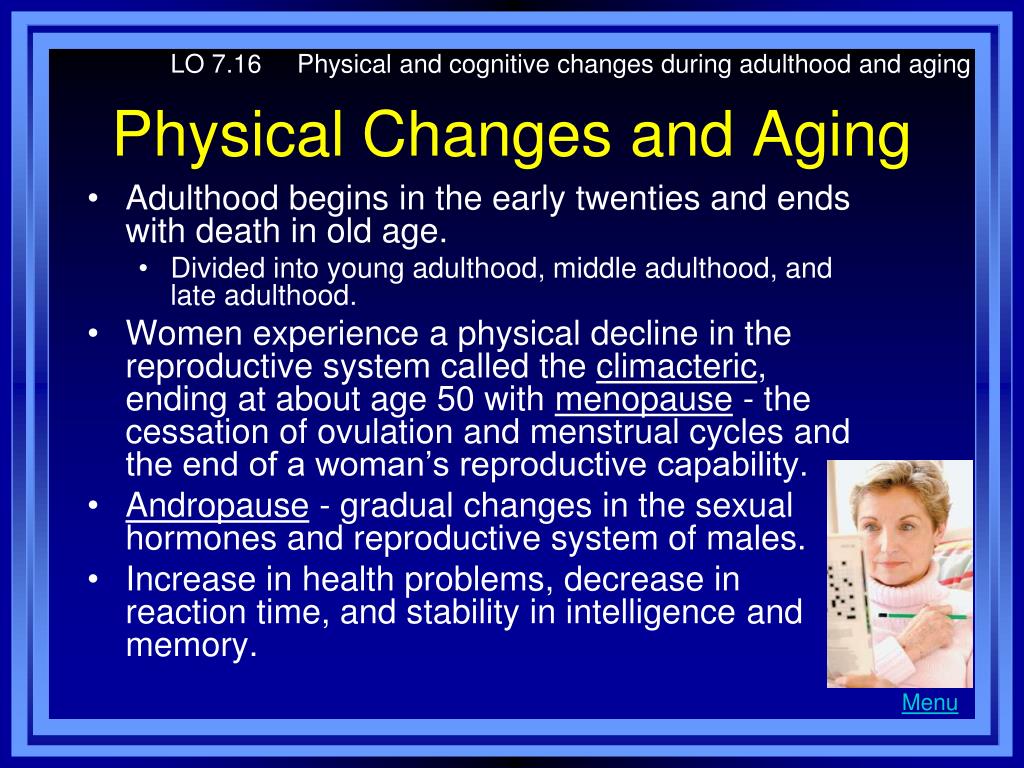 LO 7.16 Physical and cognitive changes during adulthood and aging

Physical Changes and Aging

• Adulthood begins in the early twenties and ends with death in old age.
  • Divided into young adulthood, middle adulthood, and late adulthood.
• Women experience a physical decline in the reproductive system called the climacteric, ending at about age 50 with menopause - the cessation of ovulation and menstrual cycles and the end of a woman's reproductive capability.
• Andropause - gradual changes in the sexual hormones and reproductive system of males.
• Increase in health problems, decrease in reaction time, and stability in intelligence and memory.

Menu